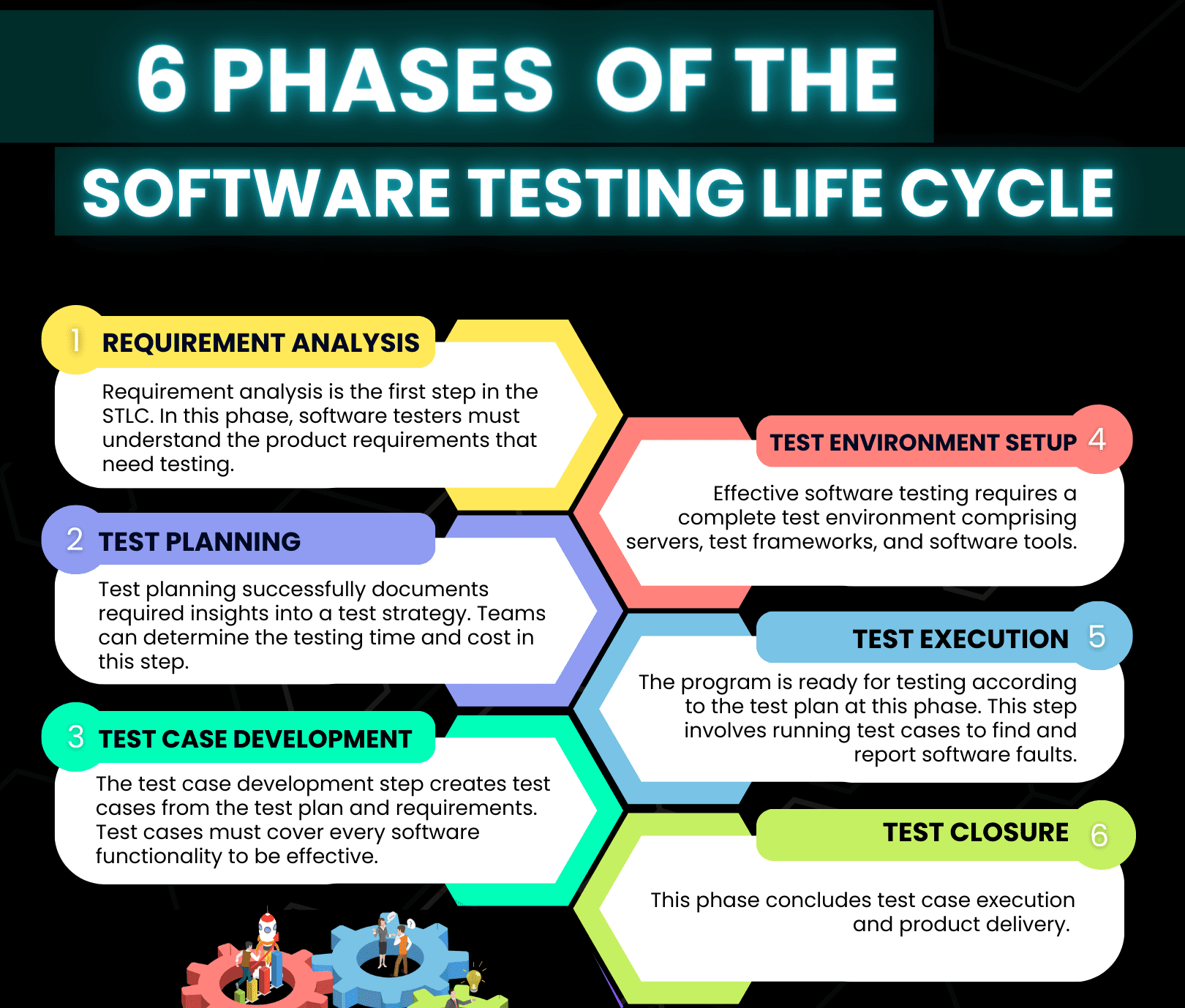 6 PHASES OF THE

SOFTWARE TESTING LIFE CYCLE

1 REQUIREMENT ANALYSIS

Requirement analysis is the first step in the STLC. In this phase, software testers must understand the product requirements that need testing.

2 TEST PLANNING

Test planning successfully documents required insights into a test strategy. Teams can determine the testing time and cost in this step.

3 TEST CASE DEVELOPMENT

The test case development step creates test cases from the test plan and requirements. Test cases must cover every software functionality to be effective.

TEST ENVIRONMENT SETUP 4

Effective software testing requires a complete test environment comprising servers, test frameworks, and software tools.

TEST EXECUTION 5

The program is ready for testing according to the test plan at this phase. This step involves running test cases to find and report software faults.

TEST CLOSURE 6

This phase concludes test case execution and product delivery.